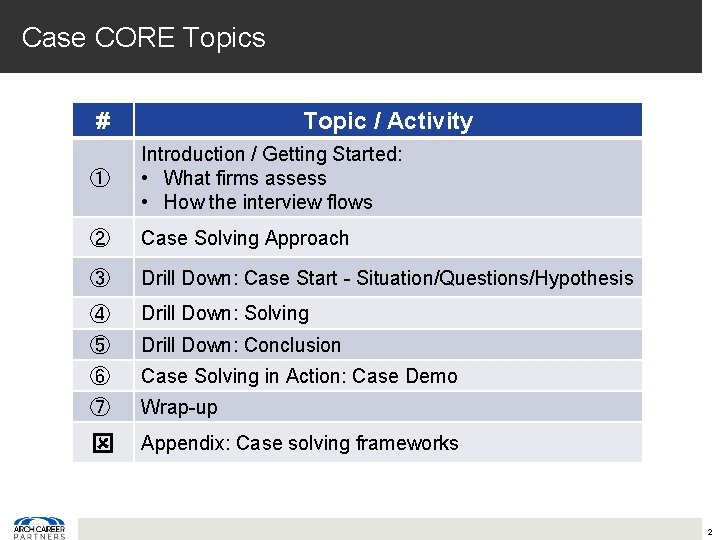 Case CORE Topics

| # | Topic / Activity |
|---|---|
| ① | Introduction / Getting Started: • What firms assess • How the interview flows |
| ② | Case Solving Approach |
| ③ | Drill Down: Case Start - Situation/Questions/Hypothesis |
| ④ | Drill Down: Solving |
| ⑤ | Drill Down: Conclusion |
| ⑥ | Case Solving in Action: Case Demo |
| ⑦ | Wrap-up |
| ☒ | Appendix: Case solving frameworks |

ARCH CAREER PARTNERS

2